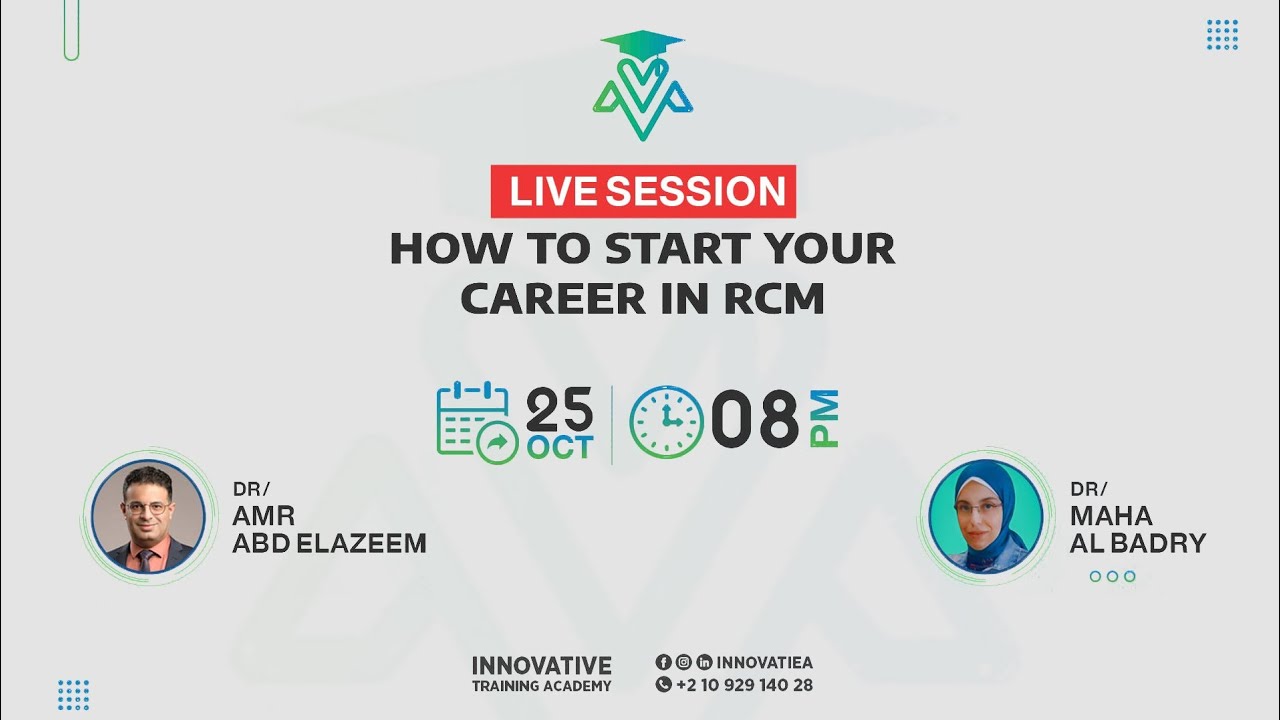 LIVE SESSION
HOW TO START YOUR CAREER IN RCM

25 OCT

08 PM

DR/ AMR ABD ELAZEEM

DR/ MAHA AL BADRY

INNOVATIVE TRAINING ACADEMY

INNOVATIEA
+2 10 929 140 28